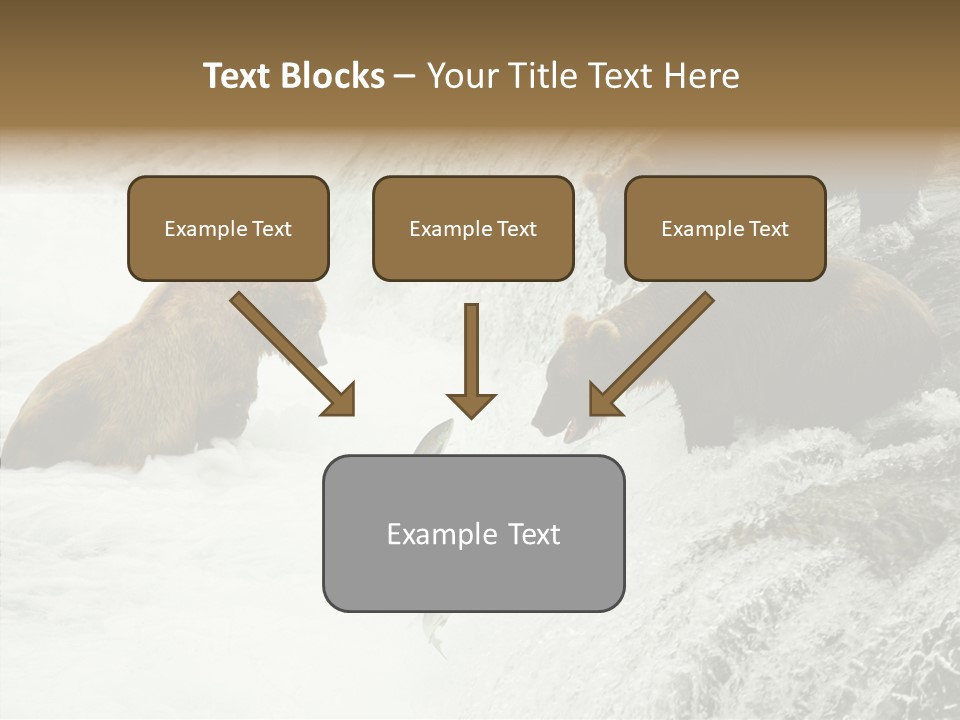 Text Blocks – Your Title Text Here

Example Text

Example Text

Example Text

Example Text